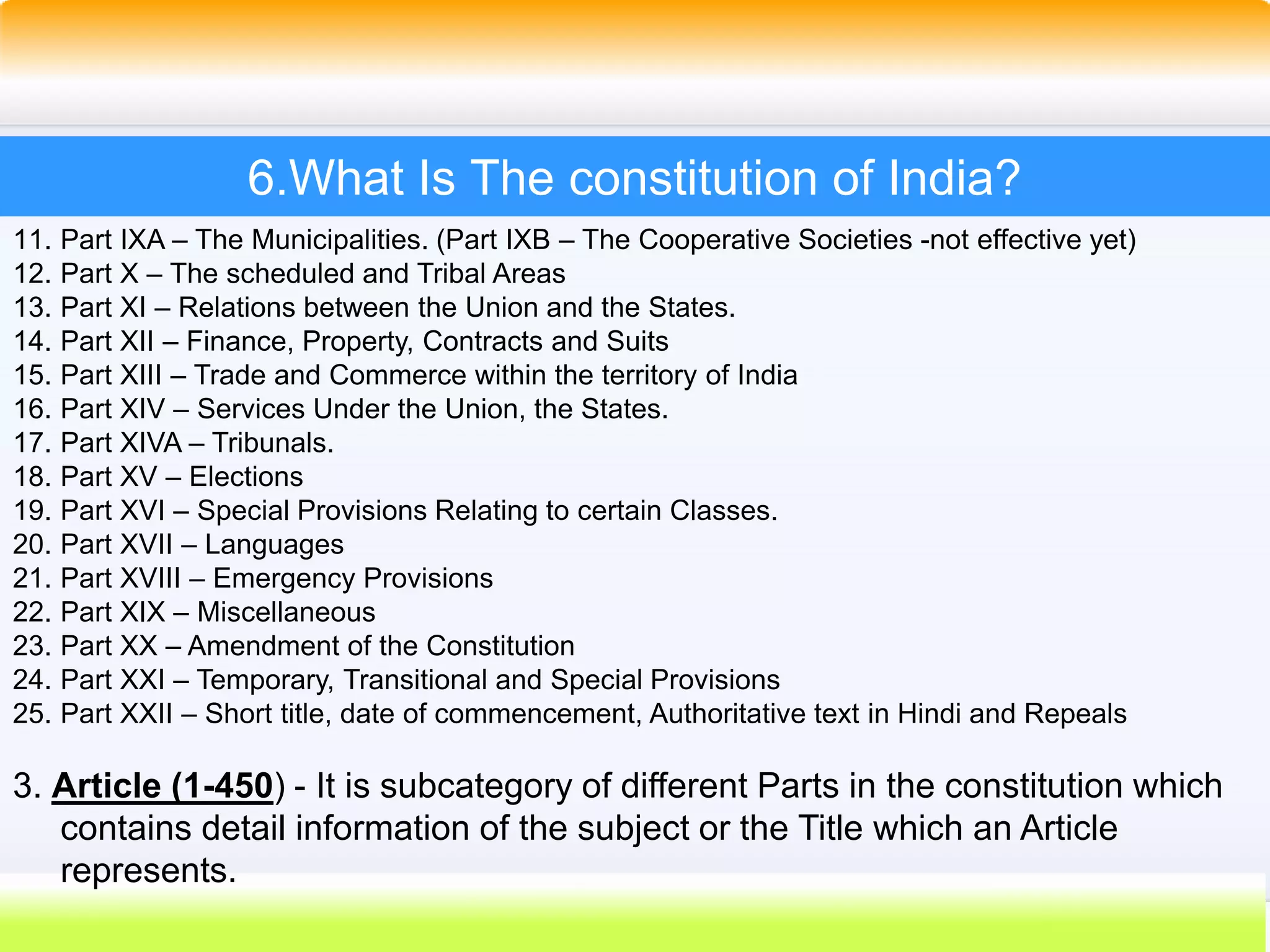 6.What Is The constitution of India?

11. Part IXA – The Municipalities. (Part IXB – The Cooperative Societies -not effective yet)
12. Part X – The scheduled and Tribal Areas
13. Part XI – Relations between the Union and the States.
14. Part XII – Finance, Property, Contracts and Suits
15. Part XIII – Trade and Commerce within the territory of India
16. Part XIV – Services Under the Union, the States.
17. Part XIVA – Tribunals.
18. Part XV – Elections
19. Part XVI – Special Provisions Relating to certain Classes.
20. Part XVII – Languages
21. Part XVIII – Emergency Provisions
22. Part XIX – Miscellaneous
23. Part XX – Amendment of the Constitution
24. Part XXI – Temporary, Transitional and Special Provisions
25. Part XXII – Short title, date of commencement, Authoritative text in Hindi and Repeals

3. Article (1-450) - It is subcategory of different Parts in the constitution which contains detail information of the subject or the Title which an Article represents.